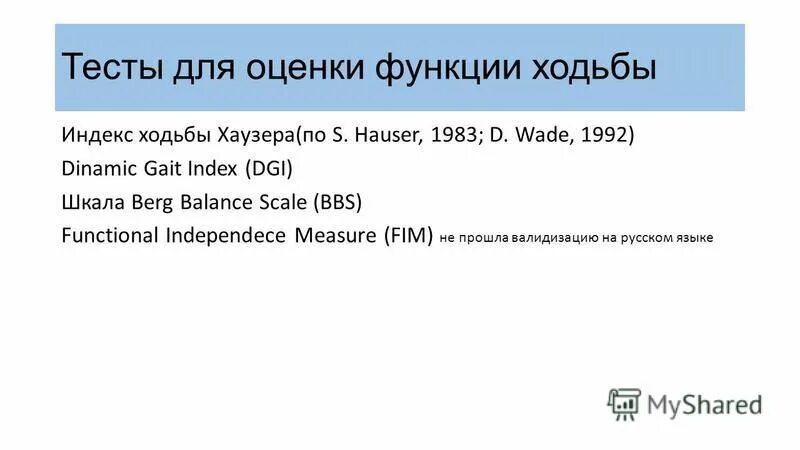 Тесты для оценки функции ходьбы

Индекс ходьбы Хаузера(по S. Hauser, 1983; D. Wade, 1992)
Dinamic Gait Index (DGI)
Шкала Berg Balance Scale (BBS)
Functional Independece Measure (FIM) не прошла валидизацию на русском языке

MyShared